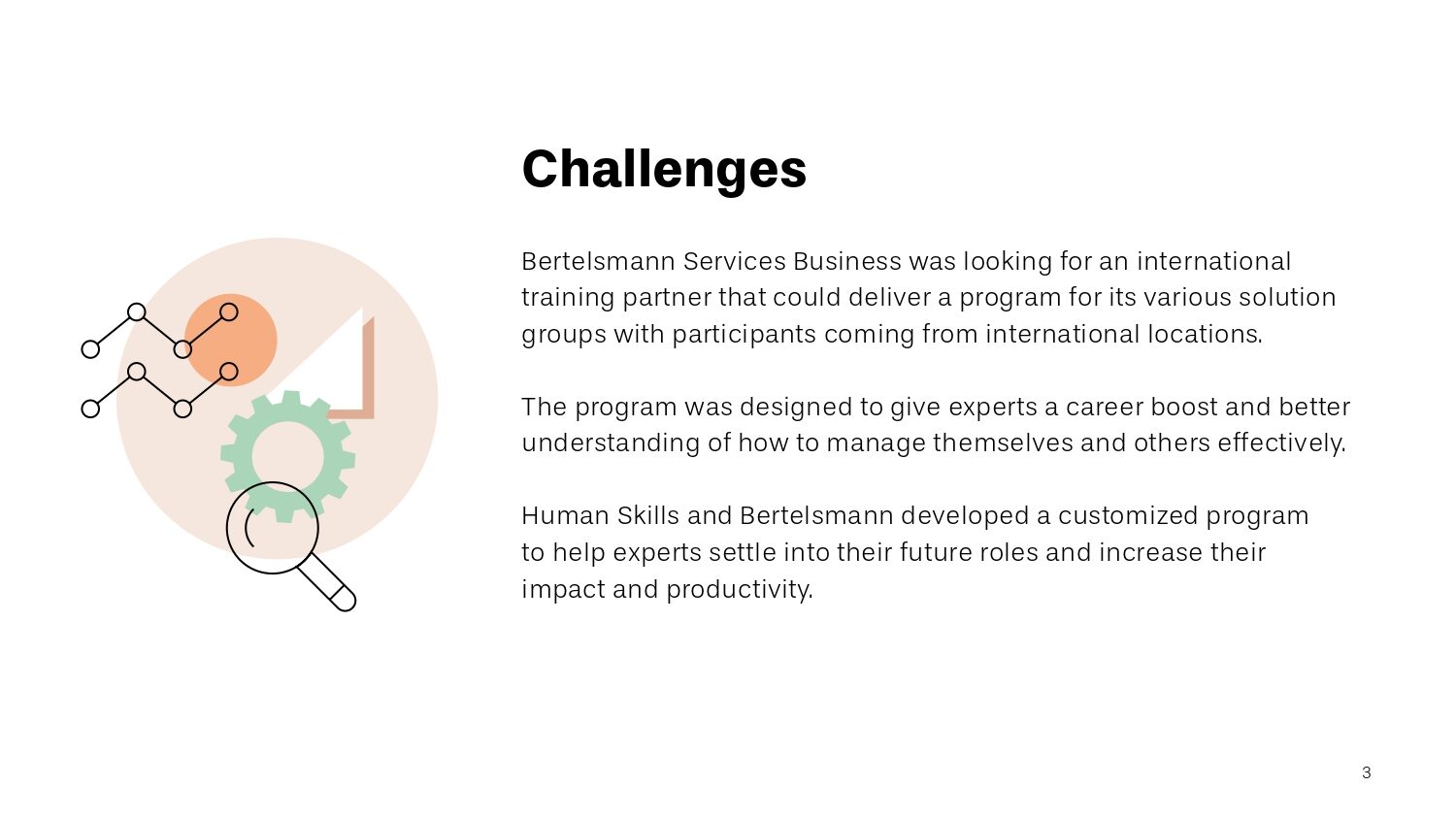 Challenges

Bertelsmann Services Business was looking for an international training partner that could deliver a program for its various solution groups with participants coming from international locations.

The program was designed to give experts a career boost and better understanding of how to manage themselves and others effectively.

Human Skills and Bertelsmann developed a customized program to help experts settle into their future roles and increase their impact and productivity.

3